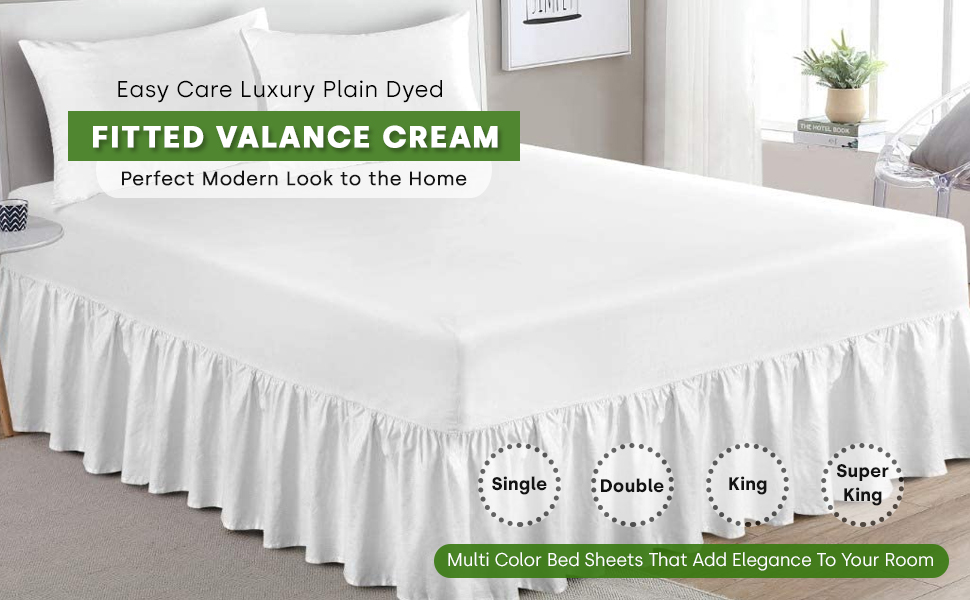 Easy Care Luxury Plain Dyed
FITTED VALANCE CREAM
Perfect Modern Look to the Home

THE HOTEL BOOK

Single
Double
King
Super King

Multi Color Bed Sheets That Add Elegance To Your Room